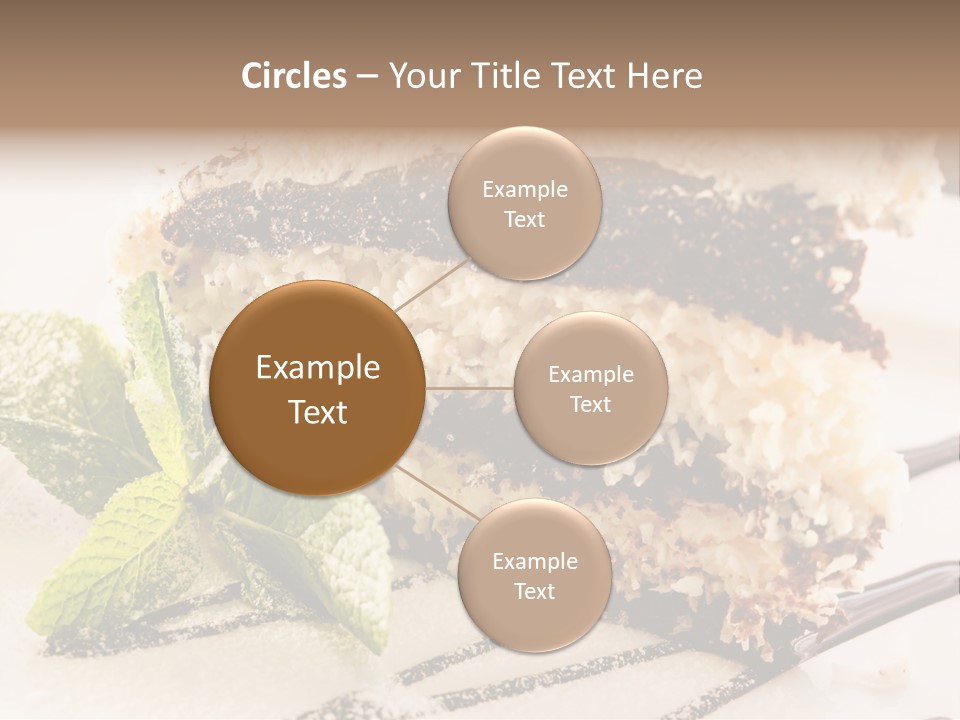 Circles – Your Title Text Here

Example Text

Example Text

Example Text

Example Text